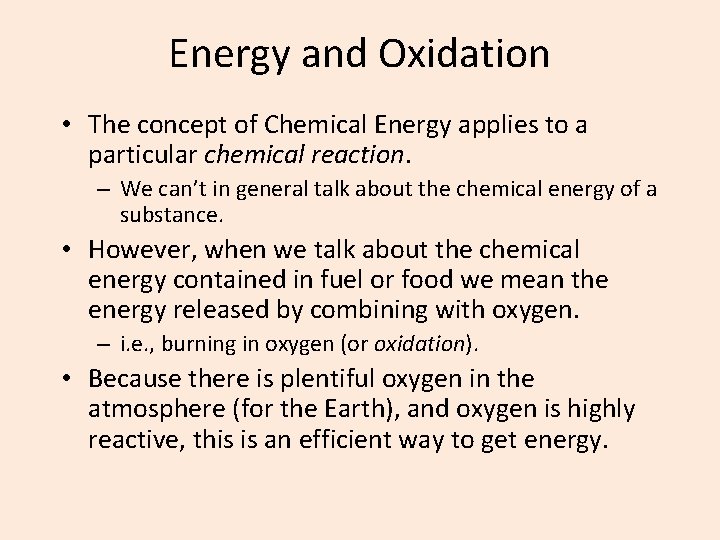 Energy and Oxidation

• The concept of Chemical Energy applies to a particular chemical reaction.
– We can't in general talk about the chemical energy of a substance.

• However, when we talk about the chemical energy contained in fuel or food we mean the energy released by combining with oxygen.
– i.e., burning in oxygen (or oxidation).

• Because there is plentiful oxygen in the atmosphere (for the Earth), and oxygen is highly reactive, this is an efficient way to get energy.